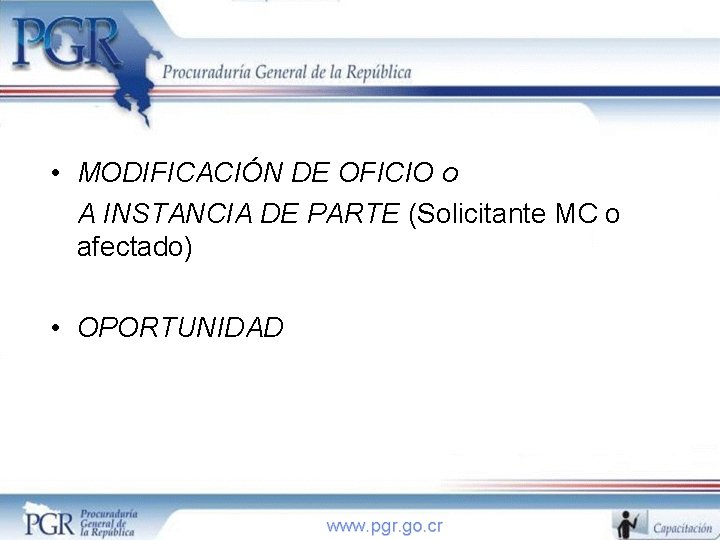 PGR
Procuraduría General de la República

• MODIFICACIÓN DE OFICIO o
A INSTANCIA DE PARTE (Solicitante MC o afectado)

• OPORTUNIDAD

PGR Procuraduría General de la República
www.pgr.go.cr
Capacitación